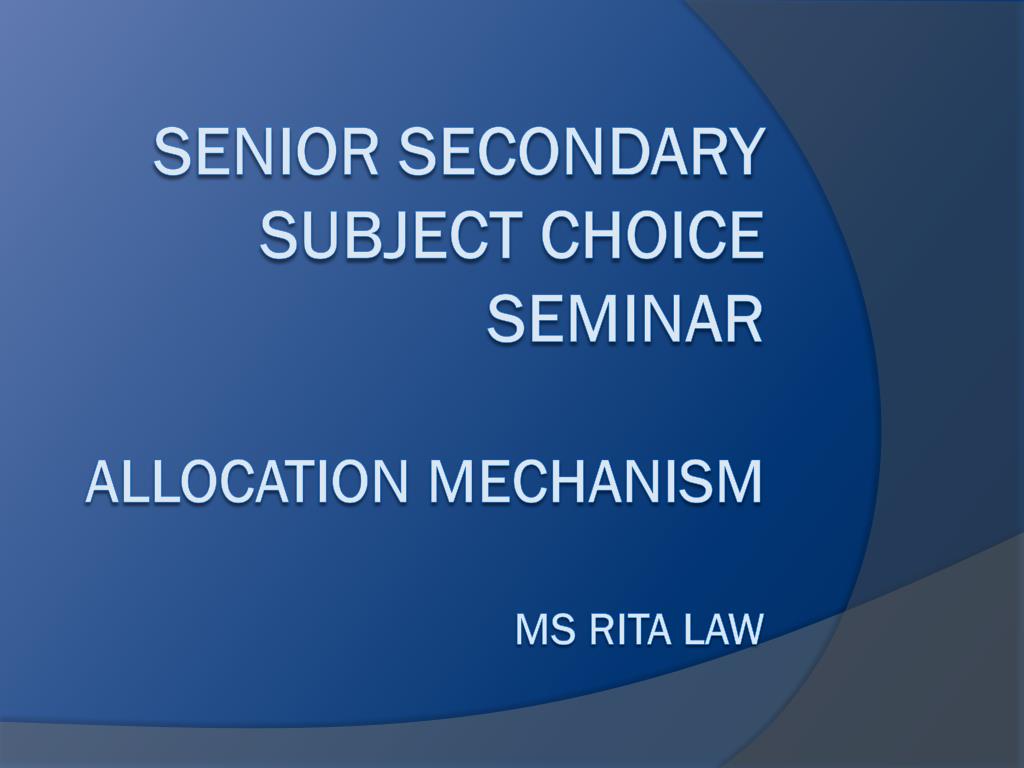 SENIOR SECONDARY SUBJECT CHOICE SEMINAR

ALLOCATION MECHANISM

MS RITA LAW